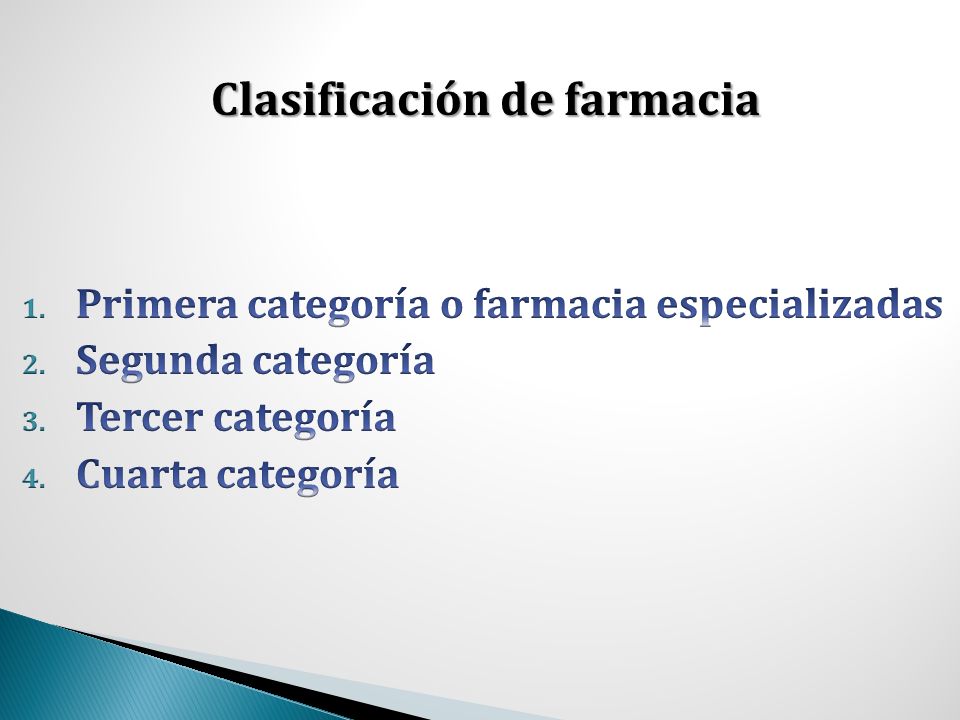 Clasificación de farmacia

1. Primera categoría o farmacia especializadas
2. Segunda categoría
3. Tercer categoría
4. Cuarta categoría